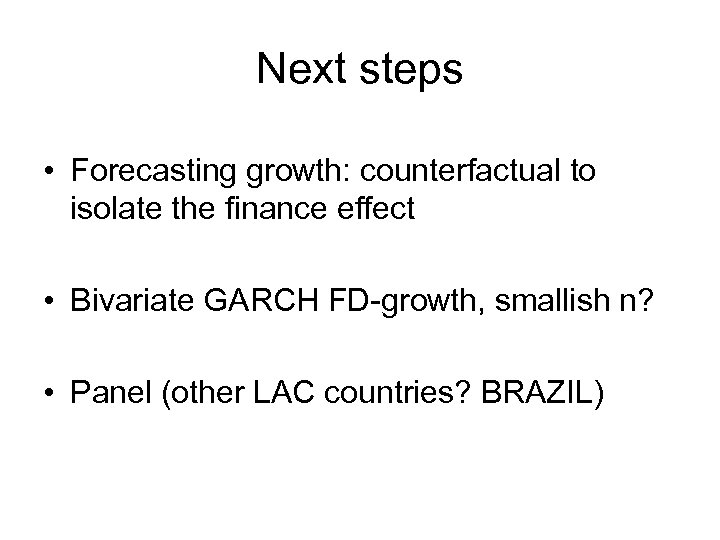 Next steps

• Forecasting growth: counterfactual to isolate the finance effect

• Bivariate GARCH FD-growth, smallish n?

• Panel (other LAC countries? BRAZIL)